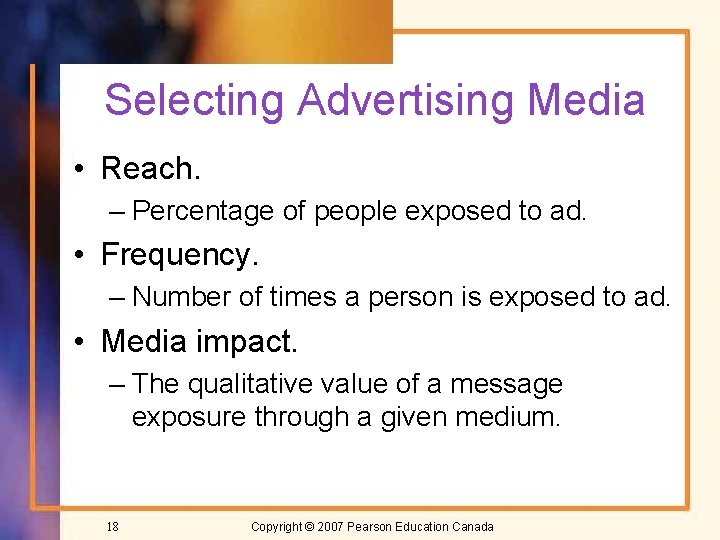 Selecting Advertising Media

• Reach.
– Percentage of people exposed to ad.

• Frequency.
– Number of times a person is exposed to ad.

• Media impact.
– The qualitative value of a message exposure through a given medium.

18

Copyright © 2007 Pearson Education Canada